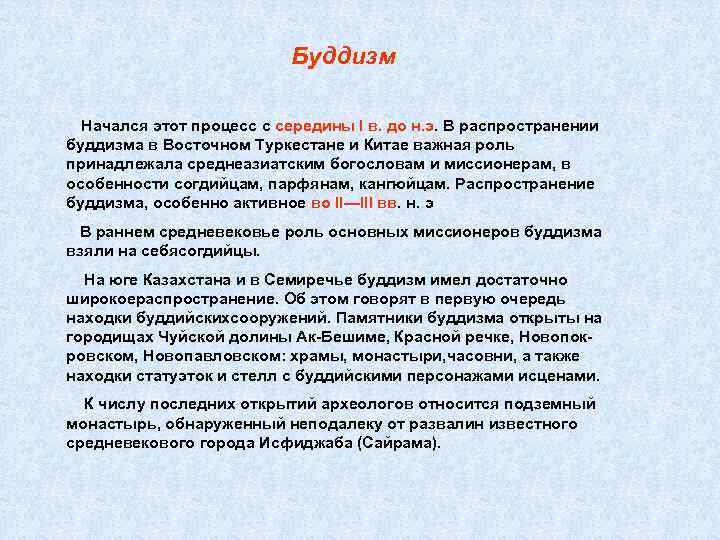 Буддизм

Начался этот процесс с середины I в. до н.э. В распространении буддизма в Восточном Туркестане и Китае важная роль принадлежала среднеазиатским богословам и миссионерам, в особенности согдийцам, парфянам, канпюйцам. Распространение буддизма, особенно активное во II—III вв. н. э

В раннем средневековье роль основных миссионеров буддизма взяли на себясогдийцы.

На юге Казахстана и в Семиречье буддизм имел достаточно широкоераспространение. Об этом говорят в первую очередь находки буддийскихсооружений. Памятники буддизма открыты на городищах Чуйской долины Ак-Бешиме, Красной речке, Новопокровском, Новопавловском: храмы, монастыри,часовни, а также находки статуэток и стелл с буддийскими персонажами исценами.

К числу последних открытий археологов относится подземный монастырь, обнаруженный неподалеку от развалин известного средневекового города Исфиджаба (Сайрама).